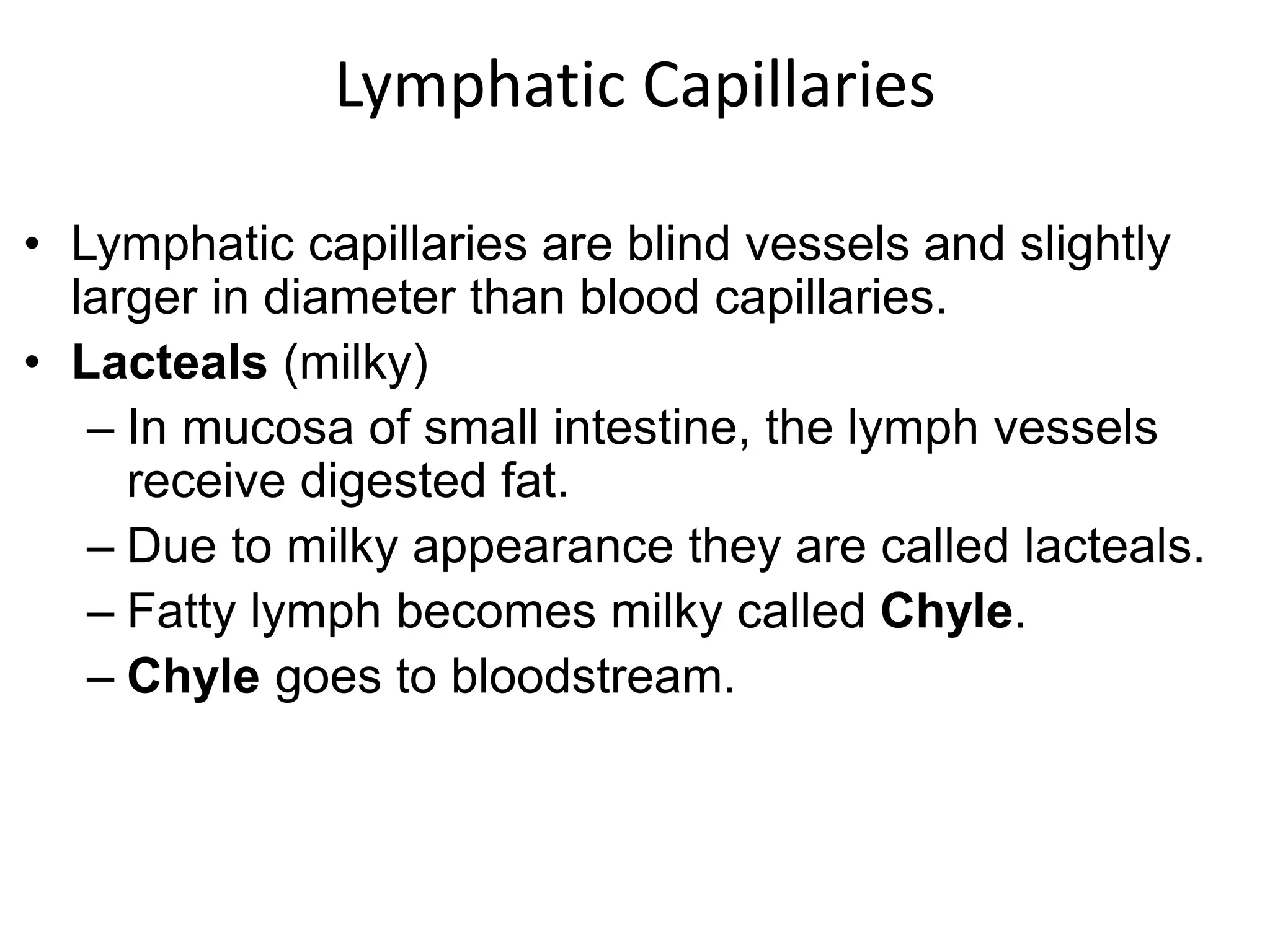 Lymphatic Capillaries

• Lymphatic capillaries are blind vessels and slightly larger in diameter than blood capillaries.
• Lacteals (milky)
– In mucosa of small intestine, the lymph vessels receive digested fat.
– Due to milky appearance they are called lacteals.
– Fatty lymph becomes milky called Chyle.
– Chyle goes to bloodstream.